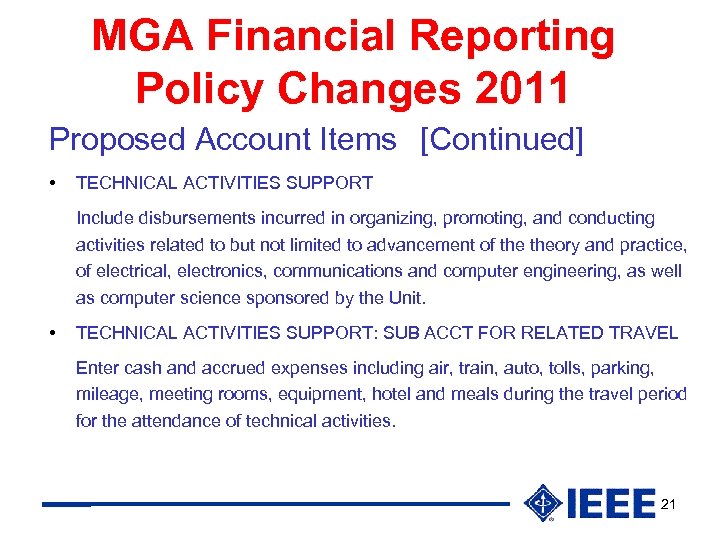 MGA Financial Reporting Policy Changes 2011

Proposed Account Items [Continued]

• TECHNICAL ACTIVITIES SUPPORT

Include disbursements incurred in organizing, promoting, and conducting activities related to but not limited to advancement of the theory and practice, of electrical, electronics, communications and computer engineering, as well as computer science sponsored by the Unit.

• TECHNICAL ACTIVITIES SUPPORT: SUB ACCT FOR RELATED TRAVEL

Enter cash and accrued expenses including air, train, auto, tolls, parking, mileage, meeting rooms, equipment, hotel and meals during the travel period for the attendance of technical activities.

IEEE

21